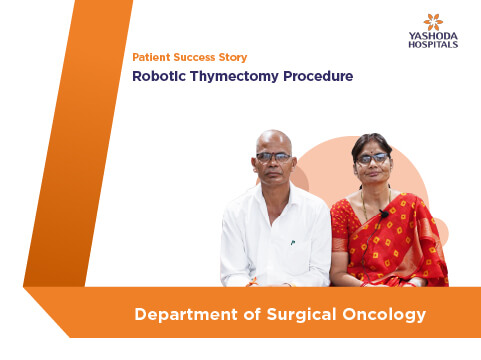 YASHODA HOSPITALS

Patient Success Story

Robotic Thymectomy Procedure

Department of Surgical Oncology